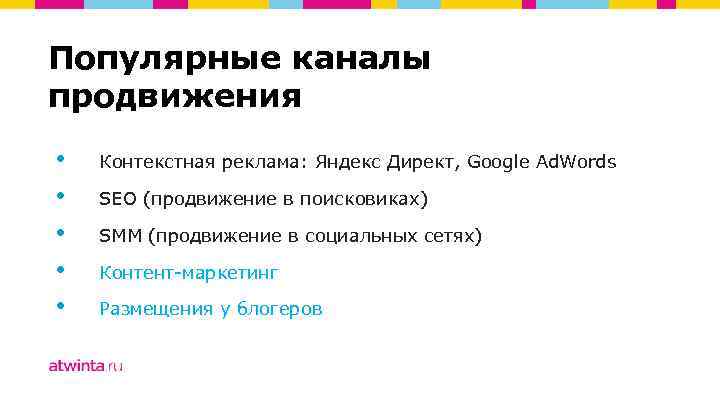 Популярные каналы продвижения

• Контекстная реклама: Яндекс Директ, Google AdWords
• SEO (продвижение в поисковиках)
• SMM (продвижение в социальных сетях)
• Контент-маркетинг
• Размещения у блогеров

atwinta.ru